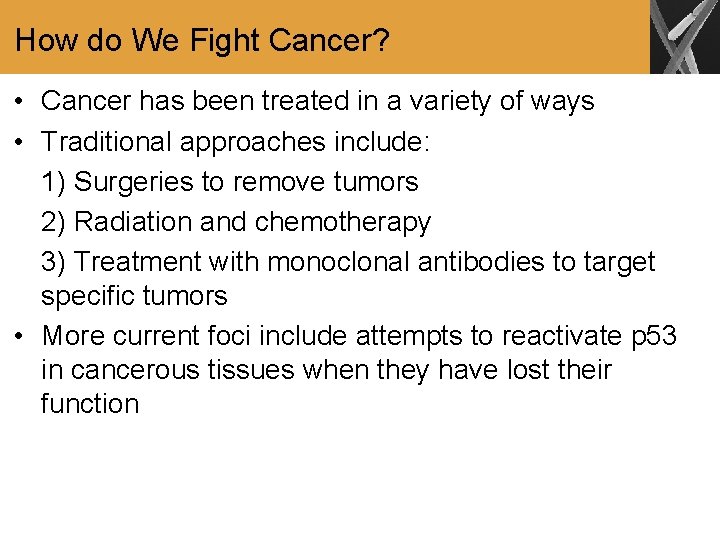 How do We Fight Cancer?

• Cancer has been treated in a variety of ways

• Traditional approaches include:

1) Surgeries to remove tumors

2) Radiation and chemotherapy

3) Treatment with monoclonal antibodies to target specific tumors

• More current foci include attempts to reactivate p53 in cancerous tissues when they have lost their function